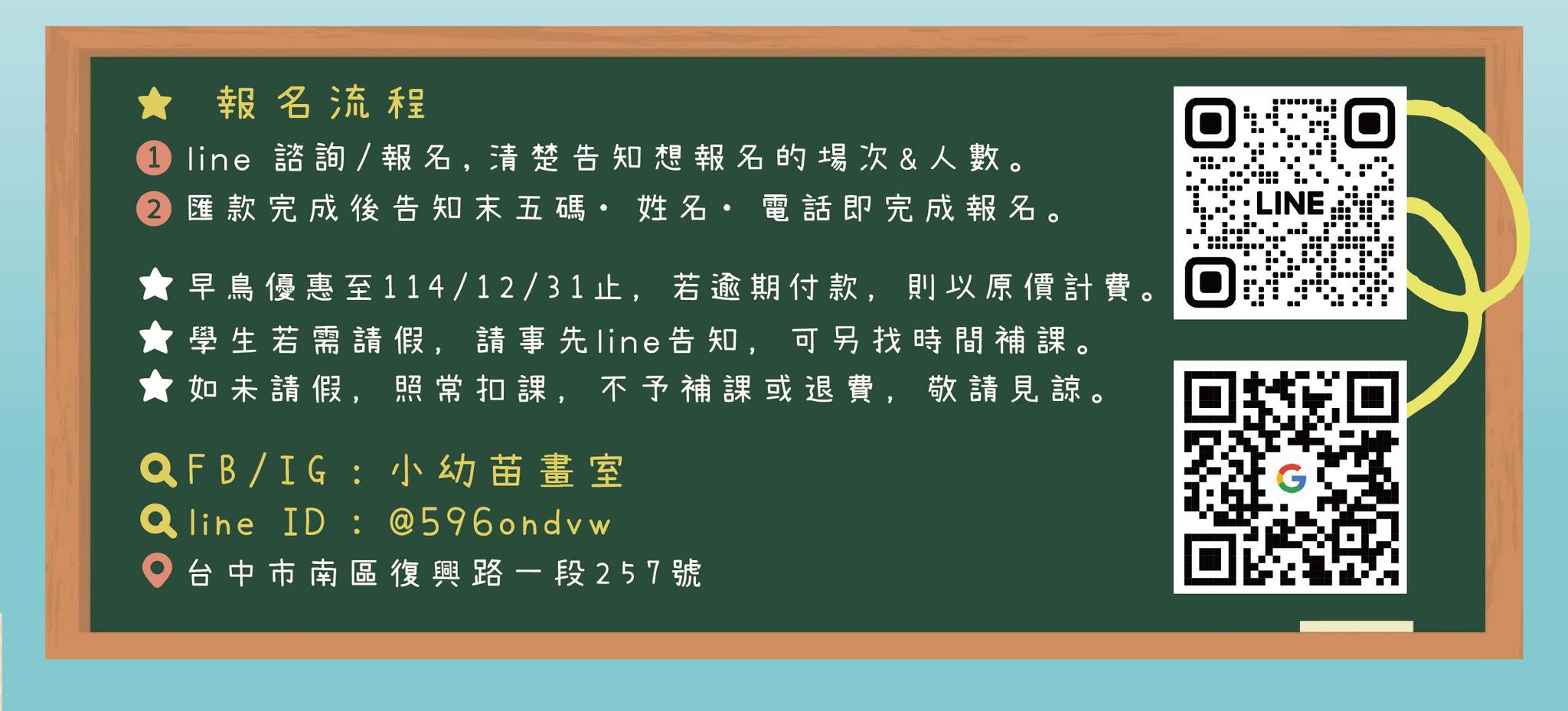 報名流程

1 line 諮詢/報名，清楚告知想報名的場次&人數。

2 匯款完成後告知末五碼・姓名・電話即完成報名。

早鳥優惠至114/12/31止，若逾期付款，則以原價計費。

學生若需請假，請事先line告知，可另找時間補課。

如未請假，照常扣課，不予補課或退費，敬請見諒。

FB/IG：小幼苗畫室

line ID：@596ondvw

台中市南區復興路一段257號

LINE